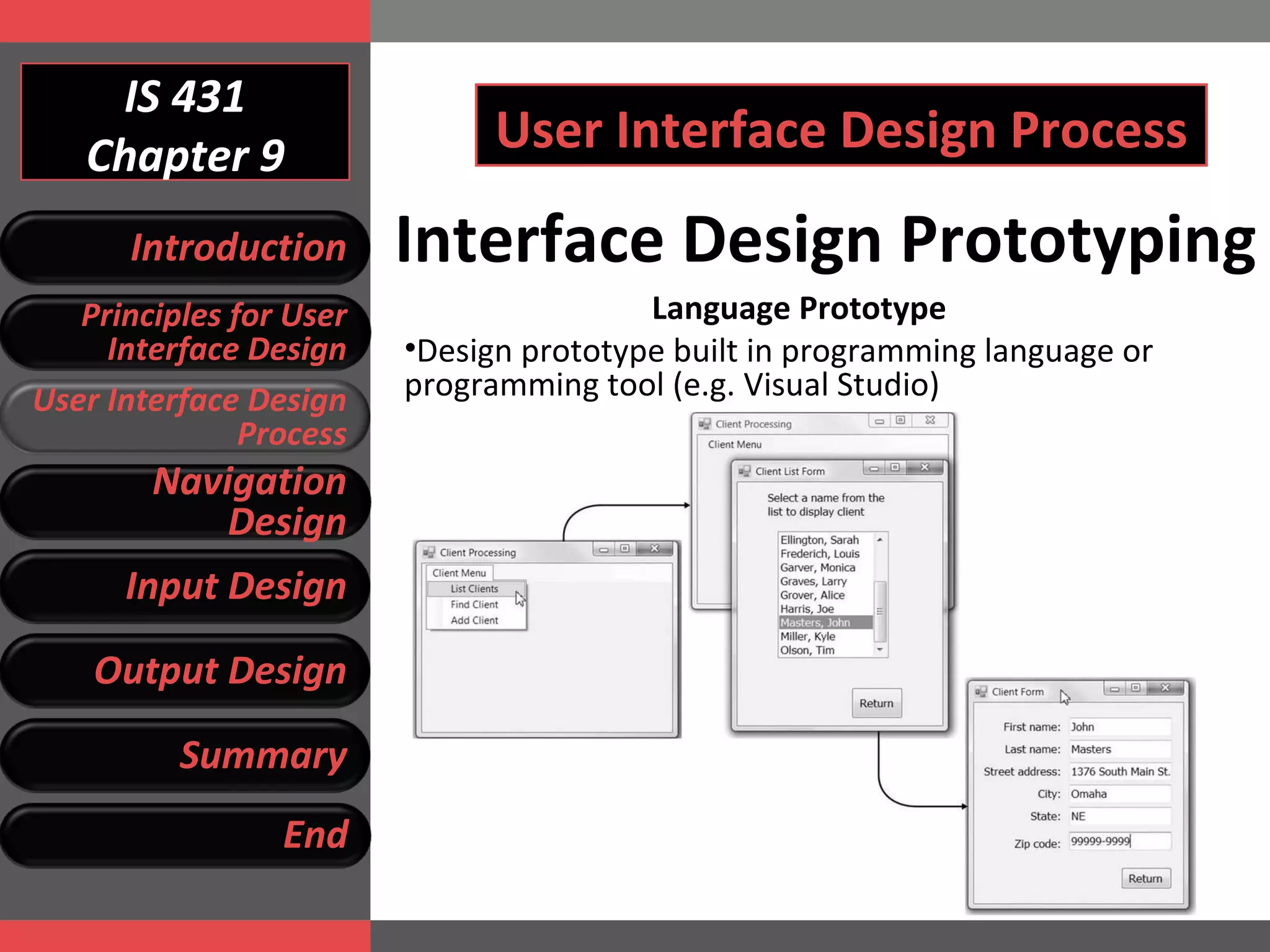 IS 431
Chapter 9

Introduction

Principles for User Interface Design

User Interface Design Process

Navigation Design

Input Design

Output Design

Summary

End

User Interface Design Process

Interface Design Prototyping

Language Prototype

•Design prototype built in programming language or programming tool (e.g. Visual Studio)

Client Processing
Client Menu
List Clients
Find Client
Add Client

Client Processing
Client Menu

Client List Form
Select a name from the list to display client
Ellington, Sarah
Frederich, Louis
Garver, Monica
Graves, Larry
Grover, Alice
Harris, Joe
Masters, John
Miller, Kyle
Olson, Tim
Return

Client Form
First name: John
Last name: Masters
Street address: 1376 South Main St.
City: Omaha
State: NE
Zip code: 99999-9999
Return